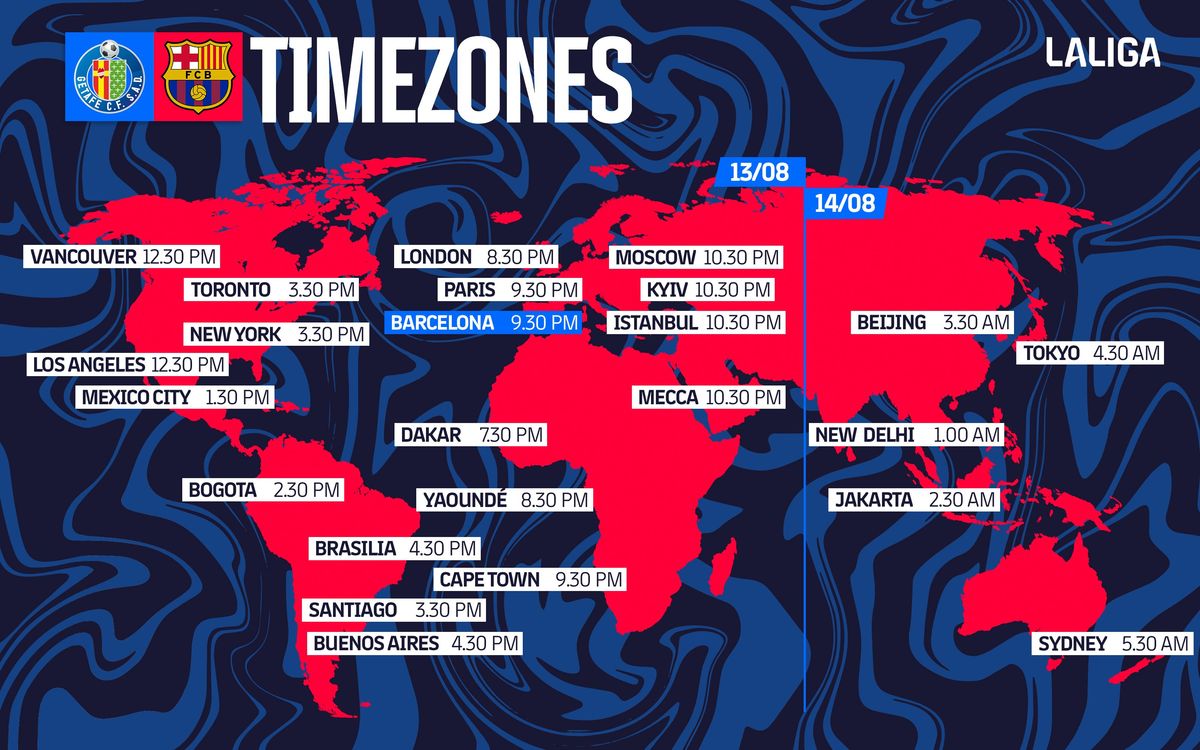 GETAFE C.F. S.A.D.

FCB

TIMEZONES

LALIGA

13/08

14/08

VANCOUVER 12.30 PM

TORONTO 3.30 PM

NEW YORK 3.30 PM

LOS ANGELES 12.30 PM

MEXICO CITY 1.30 PM

BOGOTA 2.30 PM

BRASILIA 4.30 PM

SANTIAGO 3.30 PM

BUENOS AIRES 4.30 PM

LONDON 8.30 PM

PARIS 9.30 PM

BARCELONA 9.30 PM

DAKAR 7.30 PM

YAOUNDÉ 8.30 PM

CAPE TOWN 9.30 PM

MOSCOW 10.30 PM

KYIV 10.30 PM

ISTANBUL 10.30 PM

MECCA 10.30 PM

BEIJING 3.30 AM

TOKYO 4.30 AM

NEW DELHI 1.00 AM

JAKARTA 2.30 AM

SYDNEY 5.30 AM